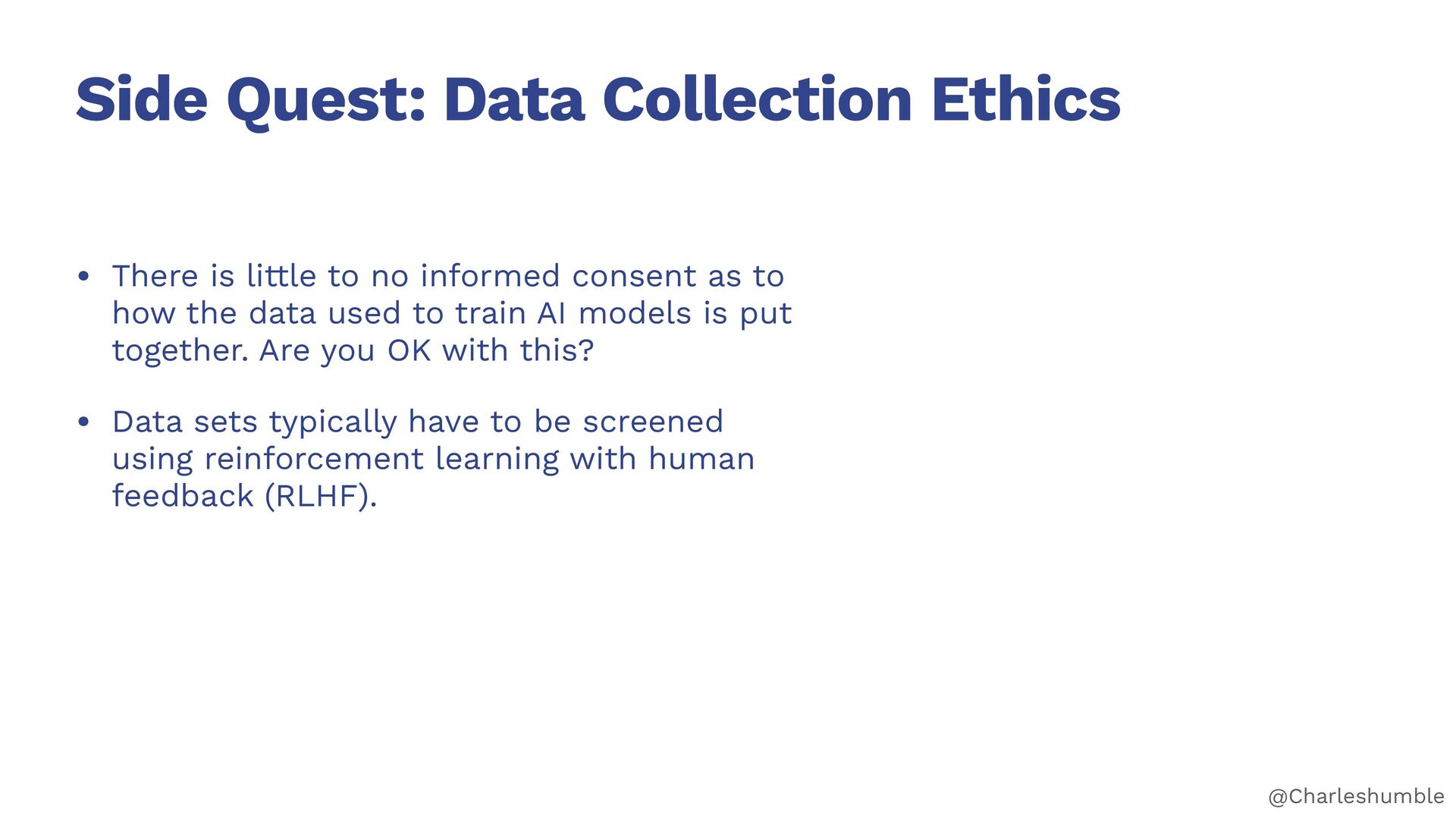 Side Quest: Data Collection Ethics

• There is little to no informed consent as to how the data used to train AI models is put together. Are you OK with this?

• Data sets typically have to be screened using reinforcement learning with human feedback (RLHF).

@Charleshumble